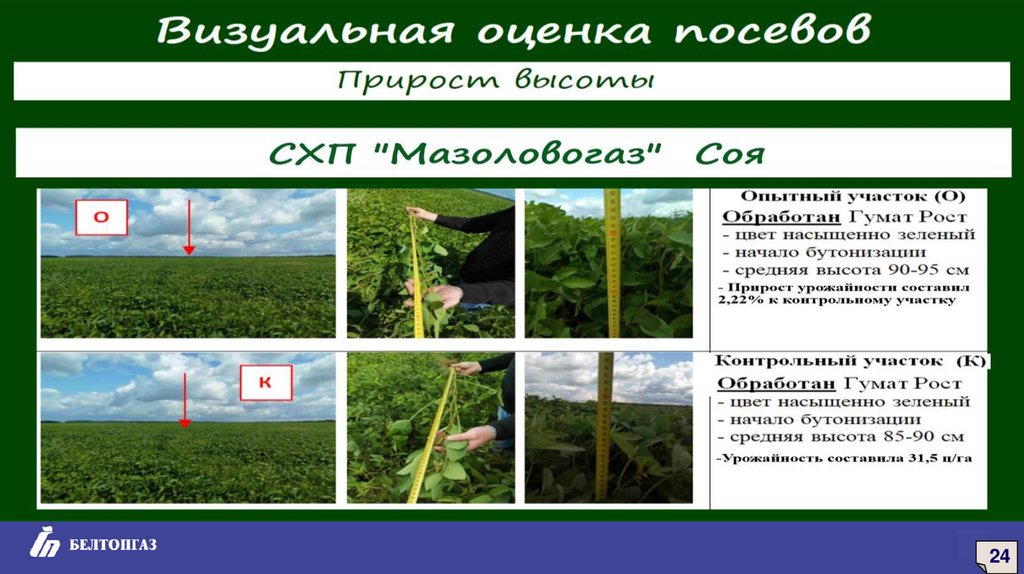 Визуальная оценка посевов

Прирост высоты

СХП "Мазоловогаз" Соя

О

Опытный участок (О)
Обработан Гумат Рост
- цвет насыщенно зеленый
- начало бутонизации
- средняя высота 90-95 см
- Прирост урожайности составил 2,22% к контрольному участку

К

Контрольный участок (К)
Обработан Гумат Рост
- цвет насыщенно зеленый
- начало бутонизации
- средняя высота 85-90 см
-Урожайность составила 31,5 ц/га

БЕЛТОПГАЗ

24